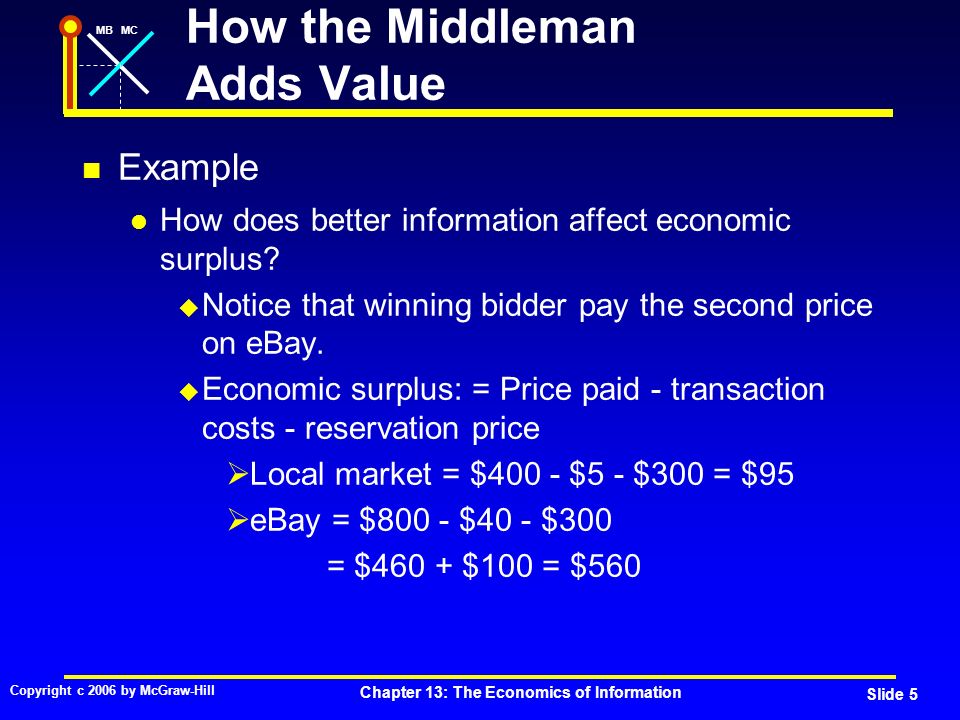 MB MC

How the Middleman Adds Value

Example

How does better information affect economic surplus?

Notice that winning bidder pay the second price on eBay.

Economic surplus: = Price paid - transaction costs - reservation price

Local market = \$400 - \$5 - \$300 = \$95

eBay = \$800 - \$40 - \$300
= \$460 + \$100 = \$560

Copyright c 2006 by McGraw-Hill

Chapter 13: The Economics of Information

Slide 5